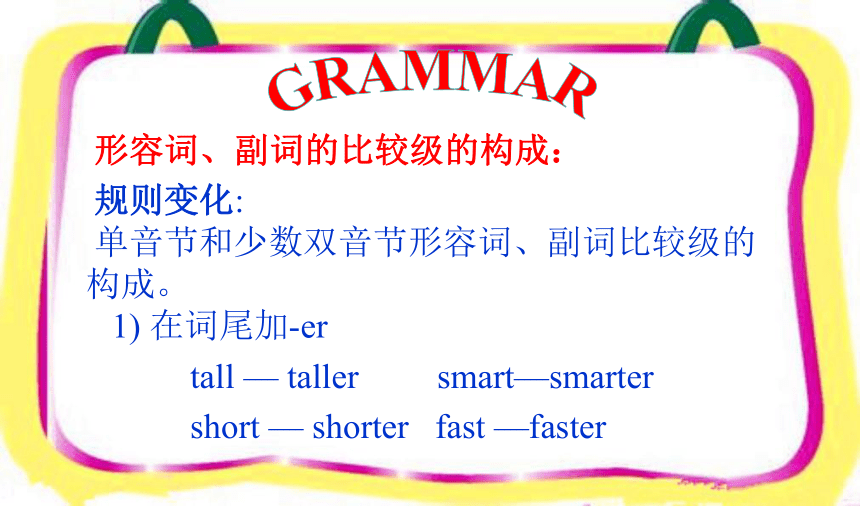 GRAMMAR

形容词、副词的比较级的构成：

规则变化:

单音节和少数双音节形容词、副词比较级的构成。

1) 在词尾加-er

tall — taller smart—smarter

short — shorter fast —faster